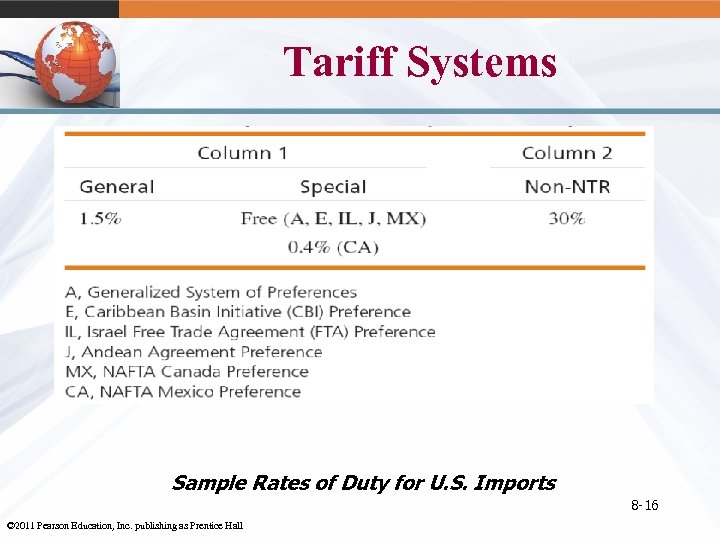 Tariff Systems

| Column 1 | | Column 2 |
|---|---|---|
| General | Special | Non-NTR |
| 1.5% | Free (A, E, IL, J, MX) 0.4% (CA) | 30% |

A, Generalized System of Preferences
E, Caribbean Basin Initiative (CBI) Preference
IL, Israel Free Trade Agreement (FTA) Preference
J, Andean Agreement Preference
MX, NAFTA Canada Preference
CA, NAFTA Mexico Preference

Sample Rates of Duty for U.S. Imports

8-16

©2011 Pearson Education, Inc. publishing as Prentice Hall